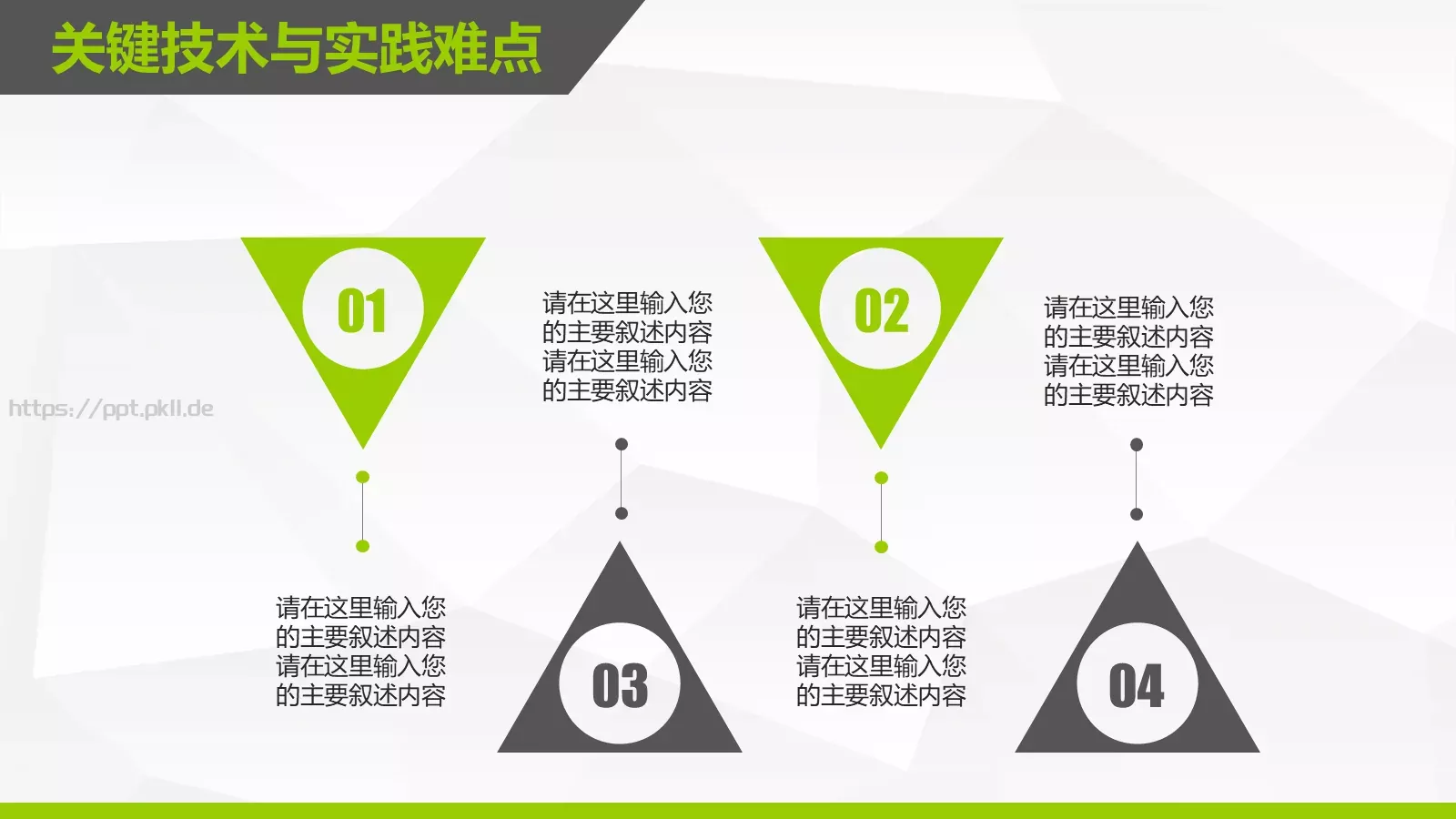 关键技术与实践难点

01

请在这里输入您的主要叙述内容请在这里输入您的主要叙述内容

02

请在这里输入您的主要叙述内容请在这里输入您的主要叙述内容

https://ppt.pkll.de

请在这里输入您的主要叙述内容请在这里输入您的主要叙述内容

03

请在这里输入您的主要叙述内容请在这里输入您的主要叙述内容

04